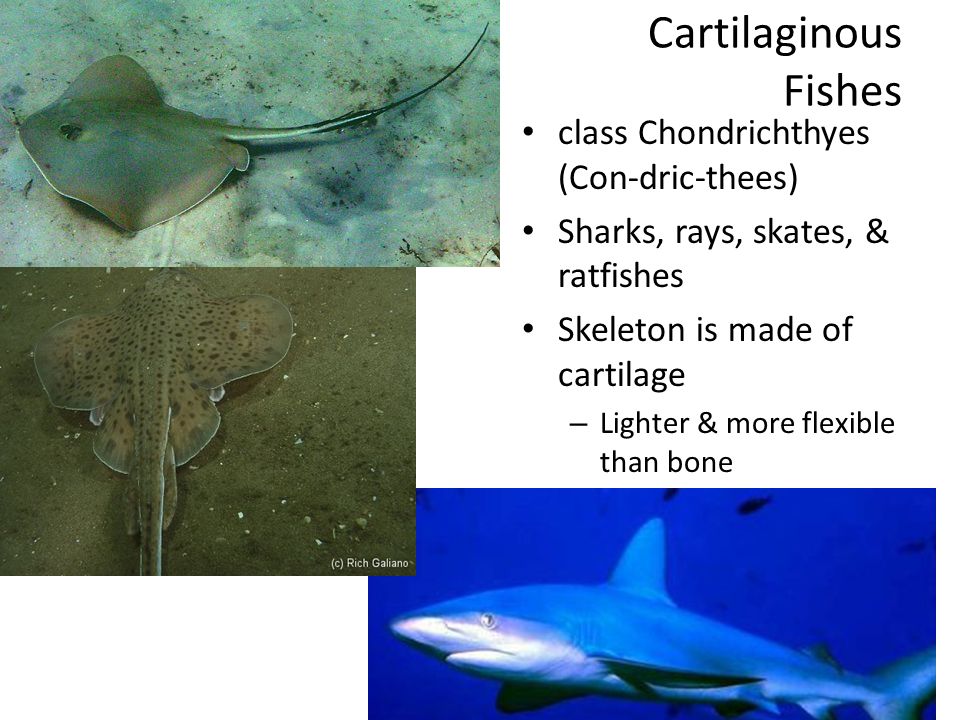 Cartilaginous Fishes

• class Chondrichthyes (Con-dric-thees)
• Sharks, rays, skates, & ratfishes
• Skeleton is made of cartilage
– Lighter & more flexible than bone

(c) Rich Galiano